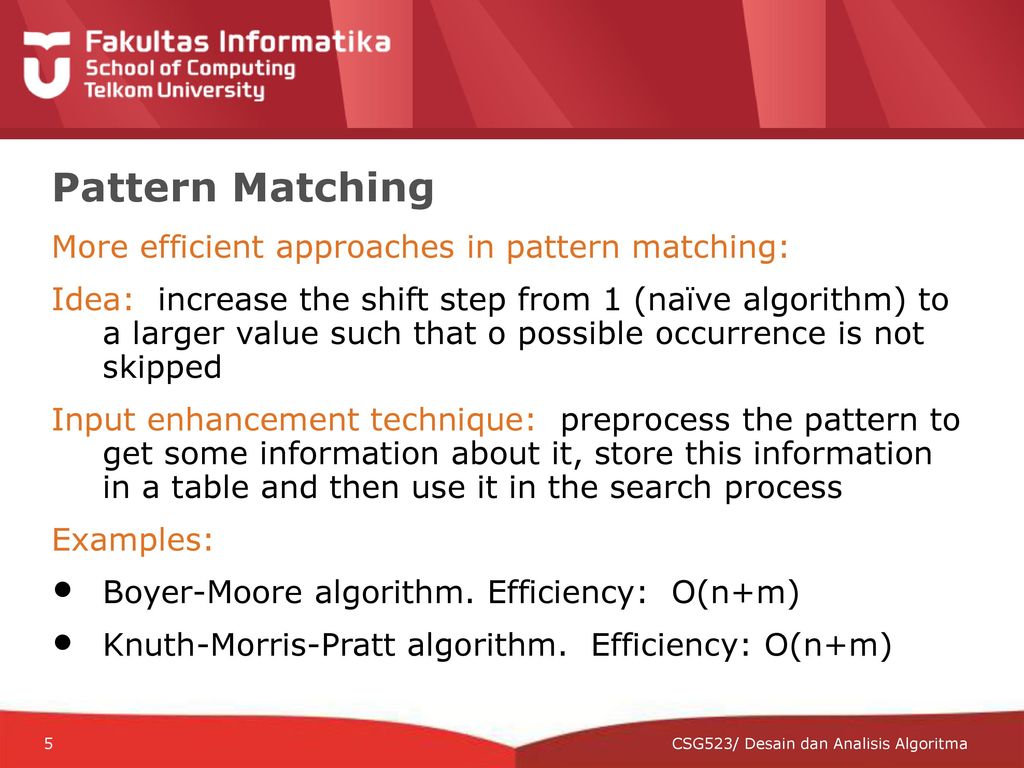 Fakultas Informatika
School of Computing
Telkom University

Pattern Matching

More efficient approaches in pattern matching:

Idea: increase the shift step from 1 (naïve algorithm) to a larger value such that o possible occurrence is not skipped

Input enhancement technique: preprocess the pattern to get some information about it, store this information in a table and then use it in the search process

Examples:

• Boyer-Moore algorithm. Efficiency: O(n+m)

• Knuth-Morris-Pratt algorithm. Efficiency: O(n+m)

5

CSG523/ Desain dan Analisis Algoritma